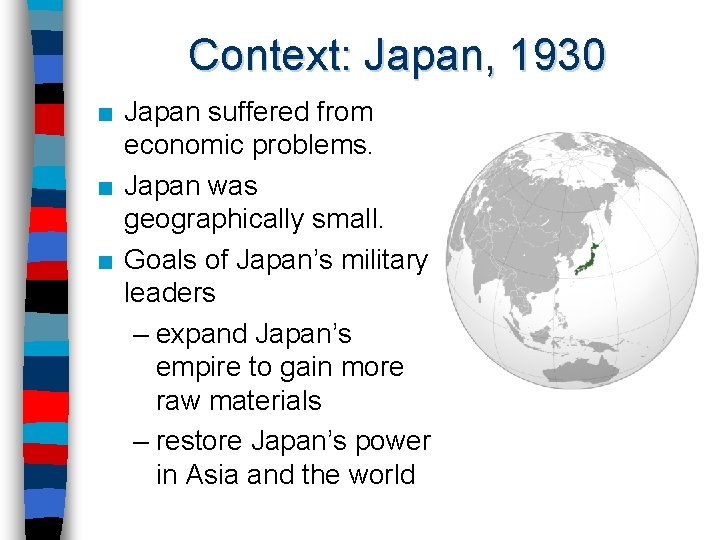 Context: Japan, 1930

■ Japan suffered from economic problems.

■ Japan was geographically small.

■ Goals of Japan's military leaders

– expand Japan's empire to gain more raw materials

– restore Japan's power in Asia and the world